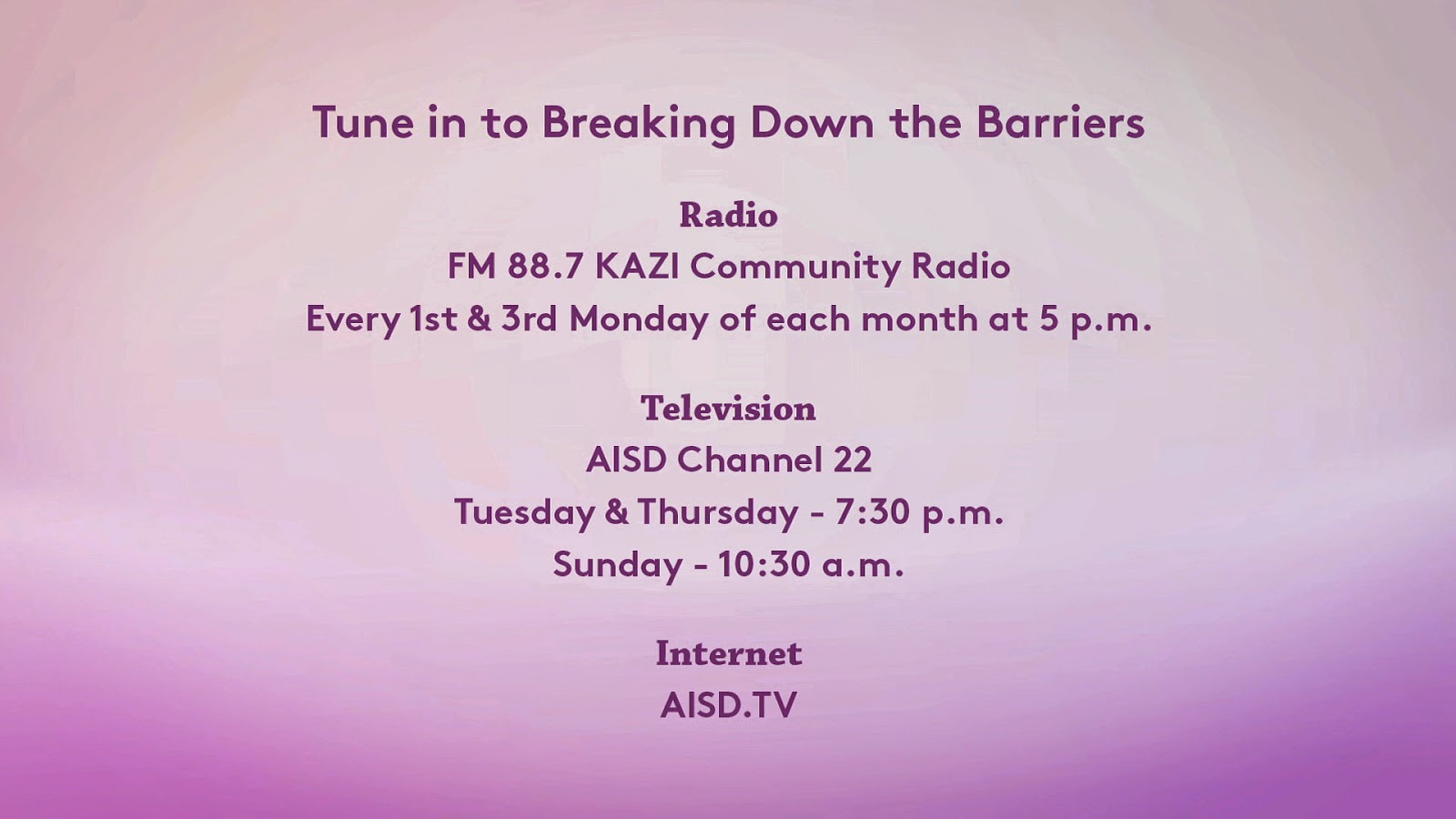 Tune in to Breaking Down the Barriers

Radio
FM 88.7 KAZI Community Radio
Every 1st & 3rd Monday of each month at 5 p.m.

Television
AISD Channel 22
Tuesday & Thursday - 7:30 p.m.
Sunday - 10:30 a.m.

Internet
AISD.TV